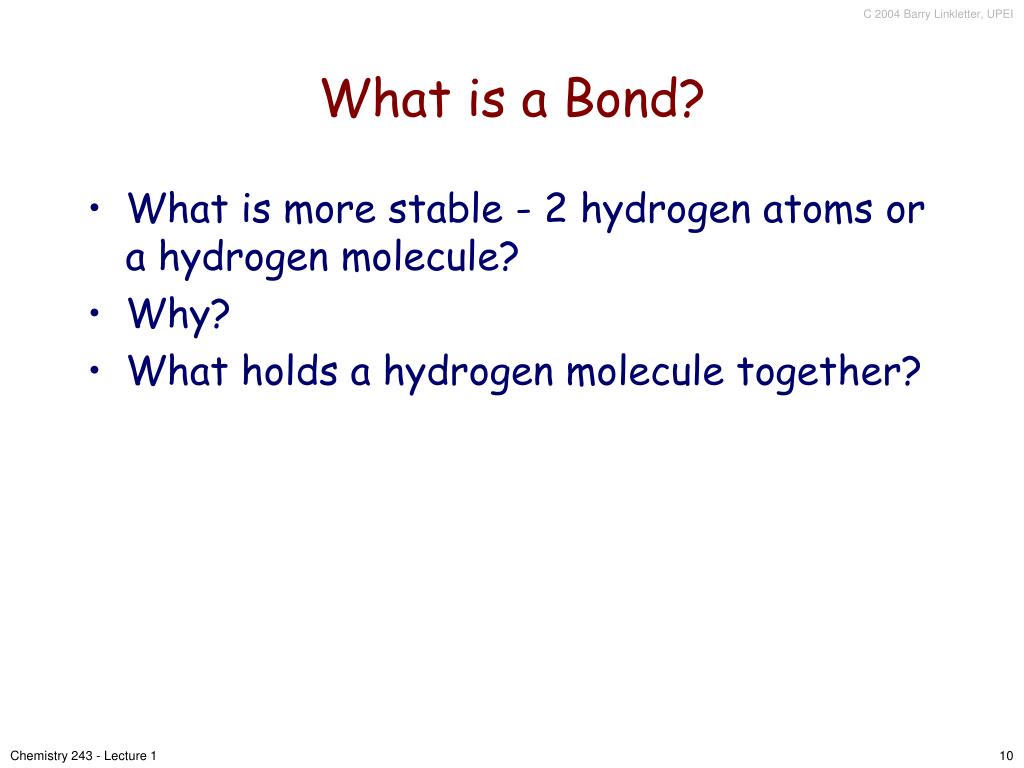 C 2004 Barry Linkletter, UPEI

What is a Bond?

• What is more stable - 2 hydrogen atoms or a hydrogen molecule?
• Why?
• What holds a hydrogen molecule together?

Chemistry 243 - Lecture 1

10